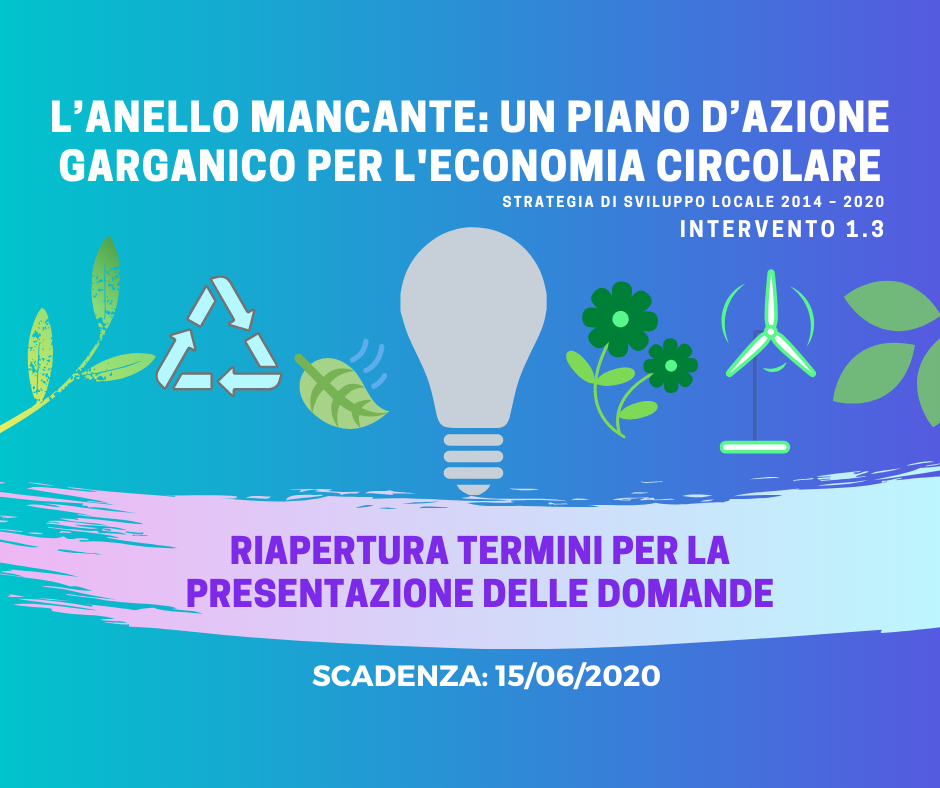 L’ANELLO MANCANTE: UN PIANO D’AZIONE GARGANICO PER L'ECONOMIA CIRCOLARE

STRATEGIA DI SVILUPPO LOCALE 2014 - 2020

INTERVENTO 1.3

RIAPERTURA TERMINI PER LA PRESENTAZIONE DELLE DOMANDE

SCADENZA: 15/06/2020